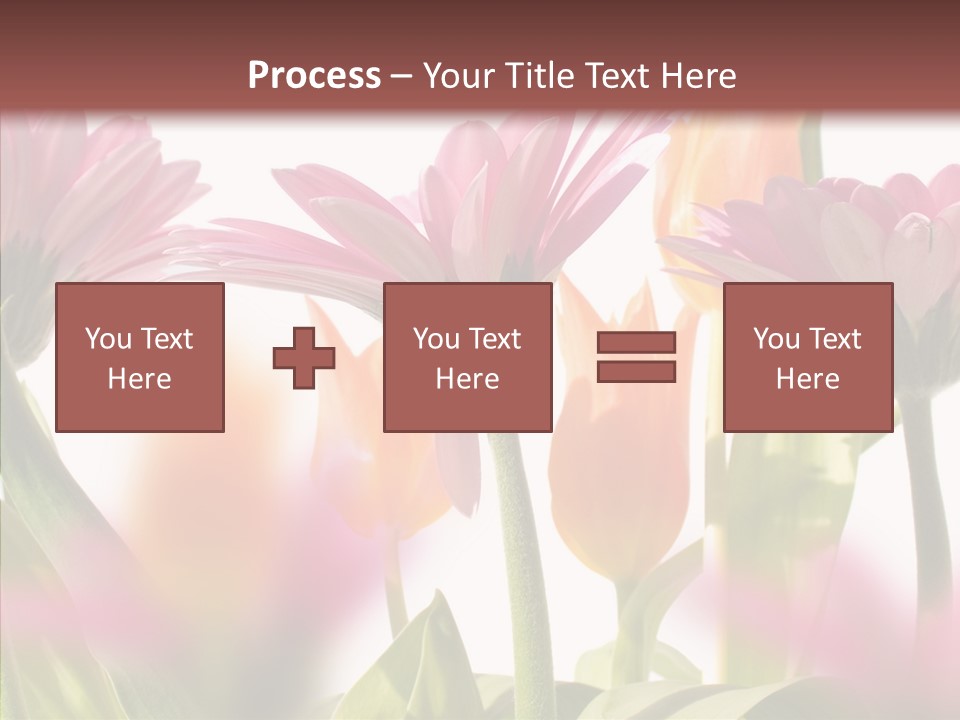 Process – Your Title Text Here

You Text Here

You Text Here

You Text Here